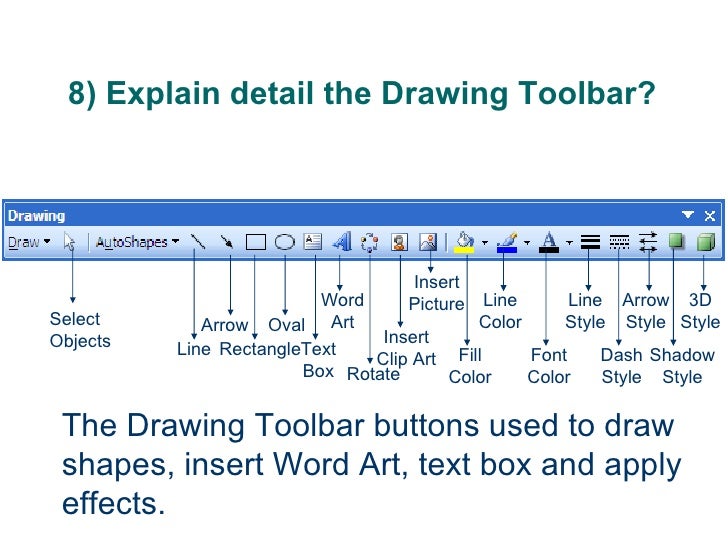 8) Explain detail the Drawing Toolbar?

Drawing

Draw AutoShapes

Select Objects

Line

Arrow

Rectangle

Oval

Text Box

Word Art

Rotate

Insert Clip Art

Insert Picture

Fill Color

Line Color

Font Color

Line Style

Dash Style

Arrow Style

Shadow Style

3D Style

The Drawing Toolbar buttons used to draw shapes, insert Word Art, text box and apply effects.